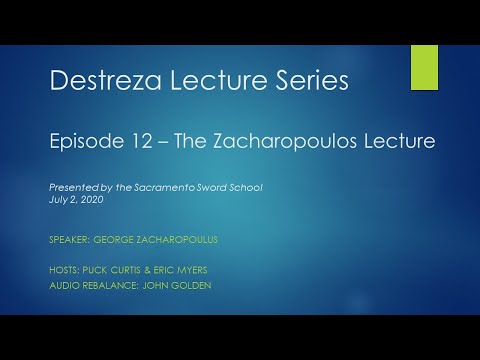 Destreza Lecture Series

Episode 12 – The Zacharopoulos Lecture

Presented by the Sacramento Sword School
July 2, 2020

SPEAKER: GEORGE ZACHAROPOULUS

HOSTS: PUCK CURTIS & ERIC MYERS
AUDIO REBALANCE: JOHN GOLDEN